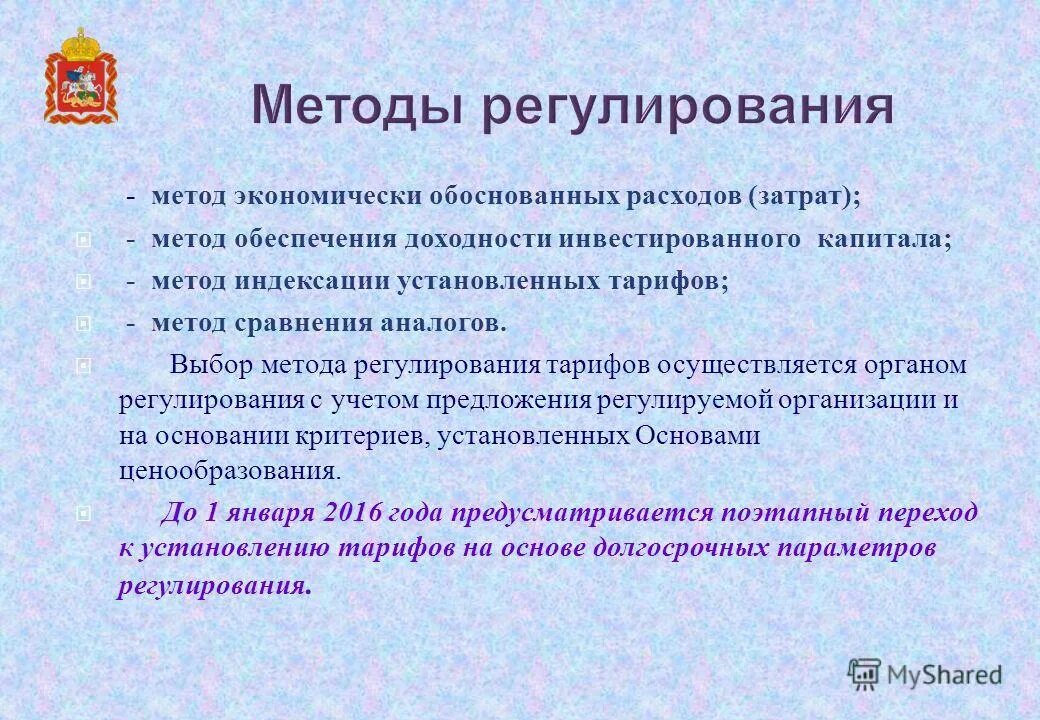 Методы регулирования

- метод экономически обоснованных расходов (затрат);

- метод обеспечения доходности инвестированного капитала;

- метод индексации установленных тарифов;

- метод сравнения аналогов.

Выбор метода регулирования тарифов осуществляется органом регулирования с учетом предложения регулируемой организации и на основании критериев, установленных Основами ценообразования.

До 1 января 2016 года предусматривается поэтапный переход к установлению тарифов на основе долгосрочных параметров регулирования.

MyShared